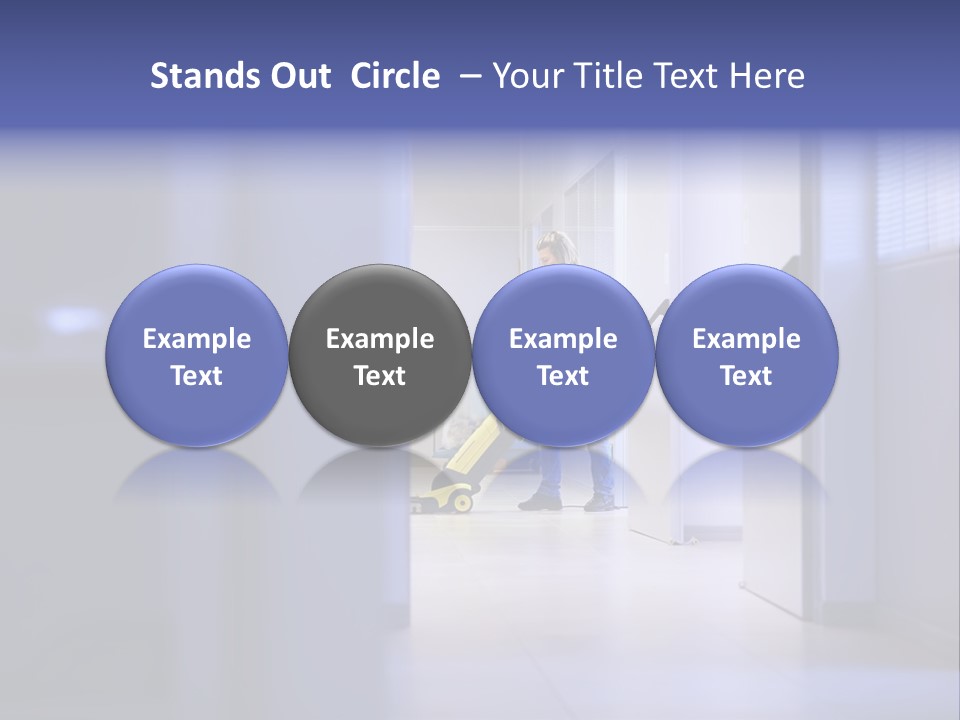 Stands Out Circle – Your Title Text Here

Example Text

Example Text

Example Text

Example Text